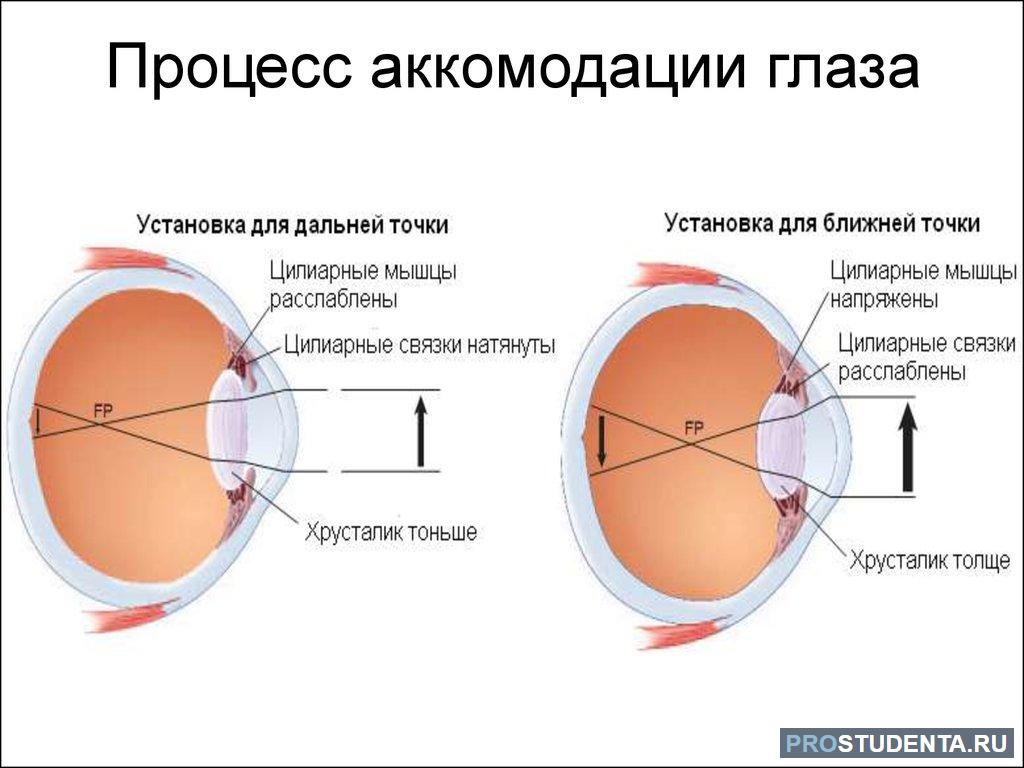 Процесс аккомодации глаза

Установка для дальней точки

Цилиарные мышцы расслаблены

Цилиарные связки натянуты

FP

Хрусталик тоньше

Установка для ближней точки

Цилиарные мышцы напряжены

Цилиарные связки расслаблены

FP

Хрусталик толще

PROSTUDENTA.RU